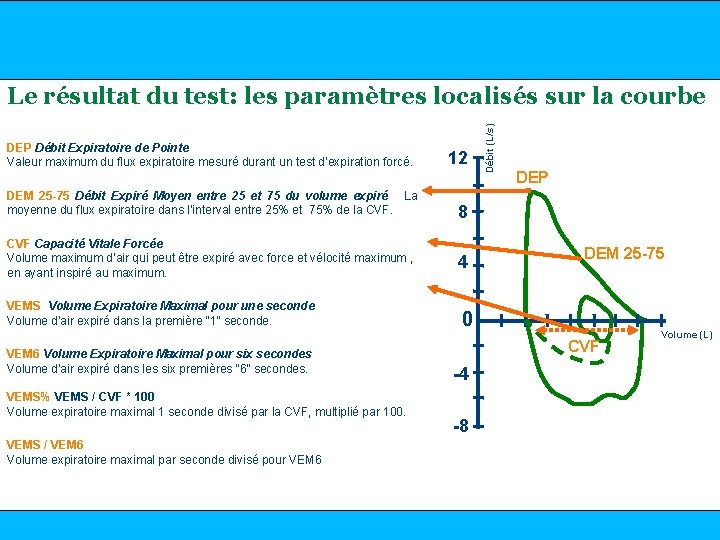 Le résultat du test: les paramètres localisés sur la courbe

DEP Débit Expiratoire de Pointe
Valeur maximum du flux expiratoire mesuré durant un test d'expiration forcé.

DEM 25-75 Débit Expiré Moyen entre 25 et 75 du volume expiré La moyenne du flux expiratoire dans l'interval entre 25% et 75% de la CVF.

CVF Capacité Vitale Forcée
Volume maximum d'air qui peut être expiré avec force et vélocité maximum , en ayant inspiré au maximum.

VEMS Volume Expiratoire Maximal pour une seconde
Volume d'air expiré dans la première "1" seconde.

VEM6 Volume Expiratoire Maximal pour six secondes
Volume d'air expiré dans les six premières "6" secondes.

VEMS% VEMS / CVF * 100
Volume expiratoire maximal 1 seconde divisé par la CVF, multiplié par 100.

VEMS / VEM6
Volume expiratoire maximal par seconde divisé pour VEM6

Débit (L/s)
12
8
4
0
-4
-8
DEP
DEM 25-75
CVF
Volume (L)